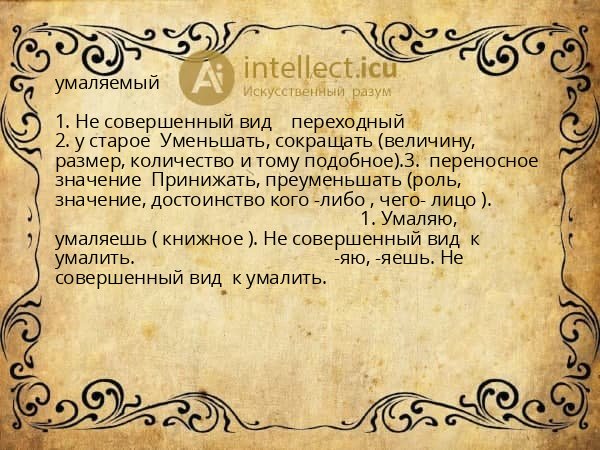 Ai intellect.icu
Искусственный разум

умаляемый

1. Не совершенный вид переходный
2. у старое Уменьшать, сокращать (величину, размер, количество и тому подобное).3. переносное значение Принижать, преуменьшать (роль, значение, достоинство кого -либо , чего- лицо ). 1. Умаляю, умаляешь ( книжное ). Не совершенный вид к умалить. -яю, -яешь. Не совершенный вид к умалить.